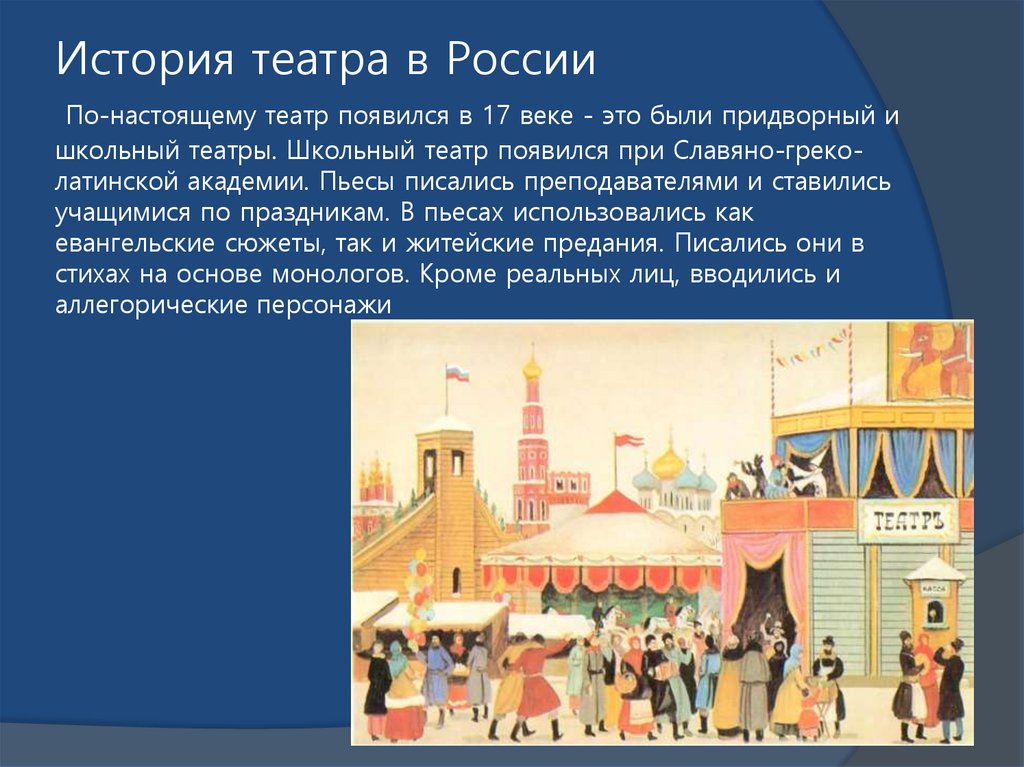 История театра в России

По-настоящему театр появился в 17 веке - это были придворный и школьный театры. Школьный театр появился при Славяно-греко-латинской академии. Пьесы писались преподавателями и ставились учащимися по праздникам. В пьесах использовались как евангельские сюжеты, так и житейские предания. Писались они в стихах на основе монологов. Кроме реальных лиц, вводились и аллегорические персонажи

ТЕАТРЪ

КАССА